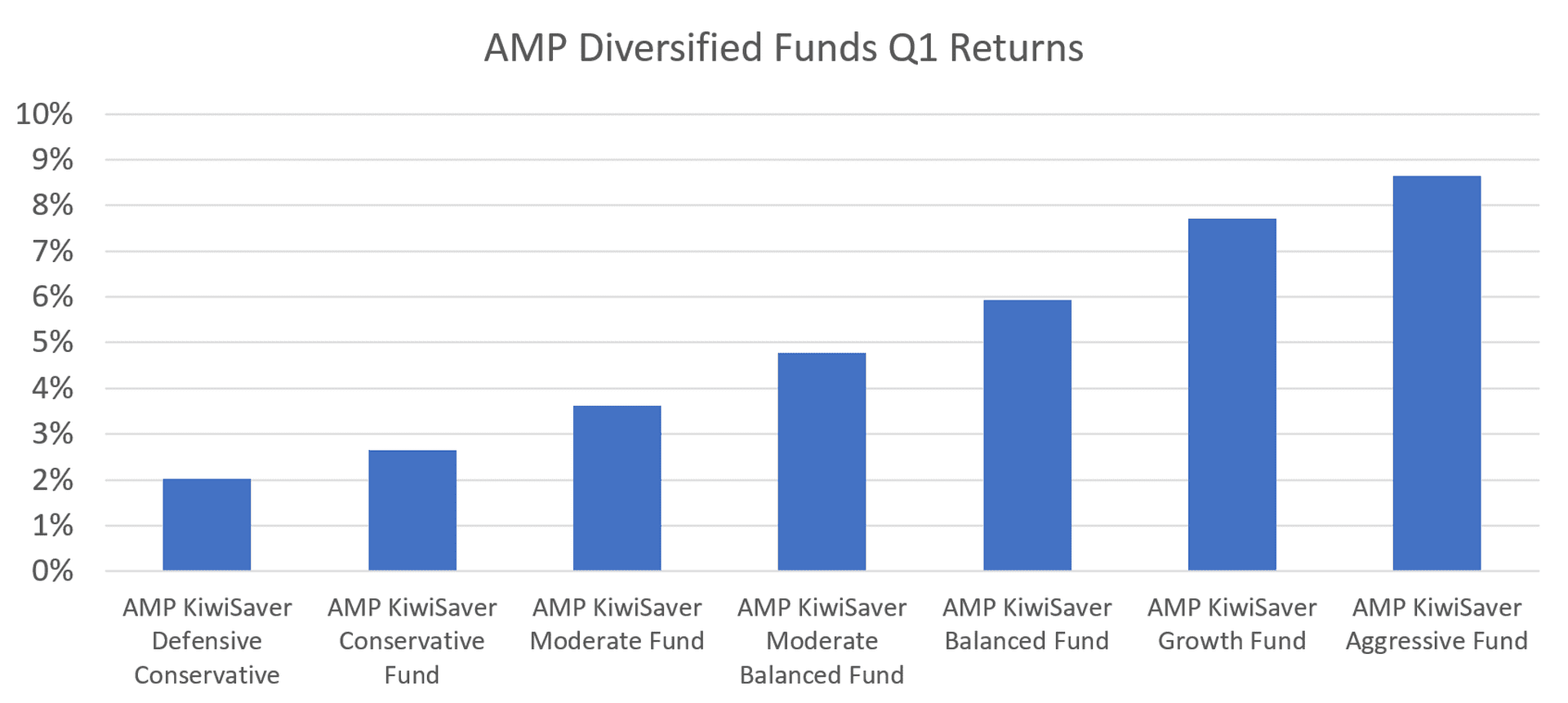 AMP Diversified Funds Q1 Returns

10%
9%
8%
7%
6%
5%
4%
3%
2%
1%
0%

AMP KiwiSaver Defensive Conservative

AMP KiwiSaver Conservative Fund

AMP KiwiSaver Moderate Fund

AMP KiwiSaver Moderate Balanced Fund

AMP KiwiSaver Balanced Fund

AMP KiwiSaver Growth Fund

AMP KiwiSaver Aggressive Fund